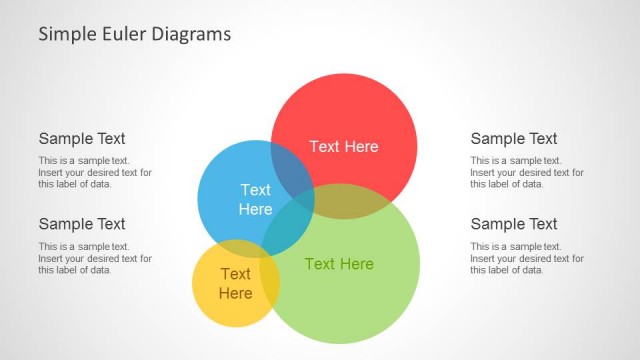 Simple Euler Diagrams

Sample Text

This is a sample text. Insert your desired text for this label of data.

Sample Text

This is a sample text. Insert your desired text for this label of data.

Text Here

Text Here

Text Here

Text Here

Sample Text

This is a sample text. Insert your desired text for this label of data.

Sample Text

This is a sample text. Insert your desired text for this label of data.